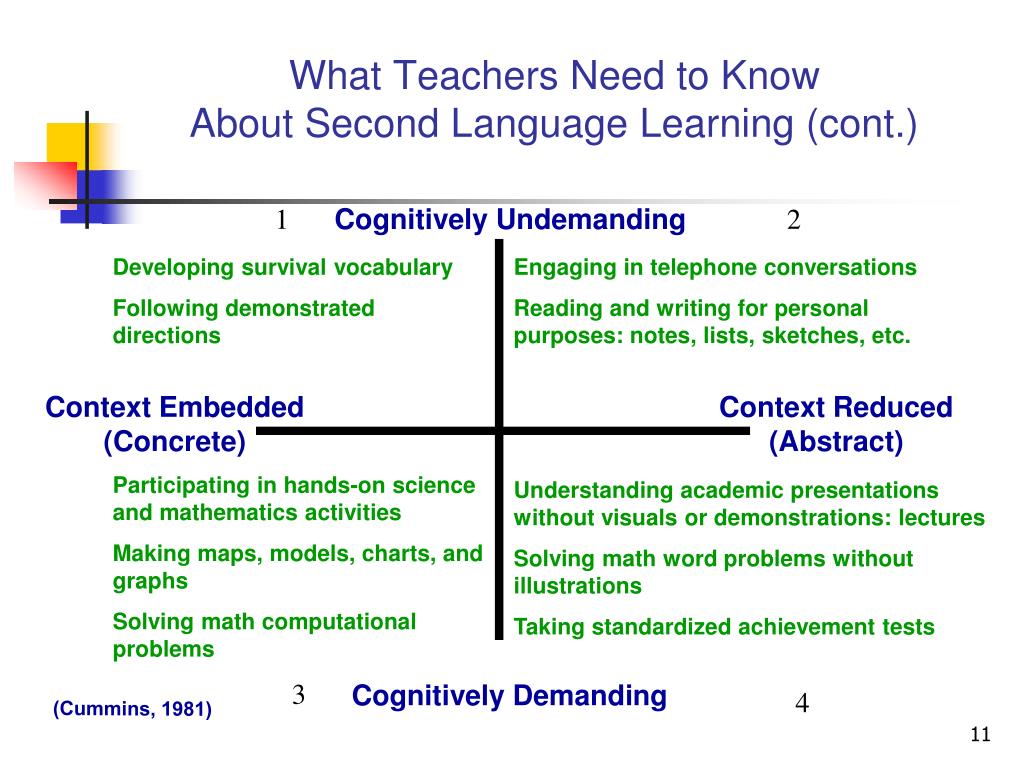 What Teachers Need to Know
About Second Language Learning (cont.)

1 Cognitively Undemanding 2

Developing survival vocabulary

Following demonstrated directions

Engaging in telephone conversations

Reading and writing for personal purposes: notes, lists, sketches, etc.

Context Embedded (Concrete)

Context Reduced (Abstract)

Participating in hands-on science and mathematics activities

Making maps, models, charts, and graphs

Solving math computational problems

Understanding academic presentations without visuals or demonstrations: lectures

Solving math word problems without illustrations

Taking standardized achievement tests

3 Cognitively Demanding 4

(Cummins, 1981)

11